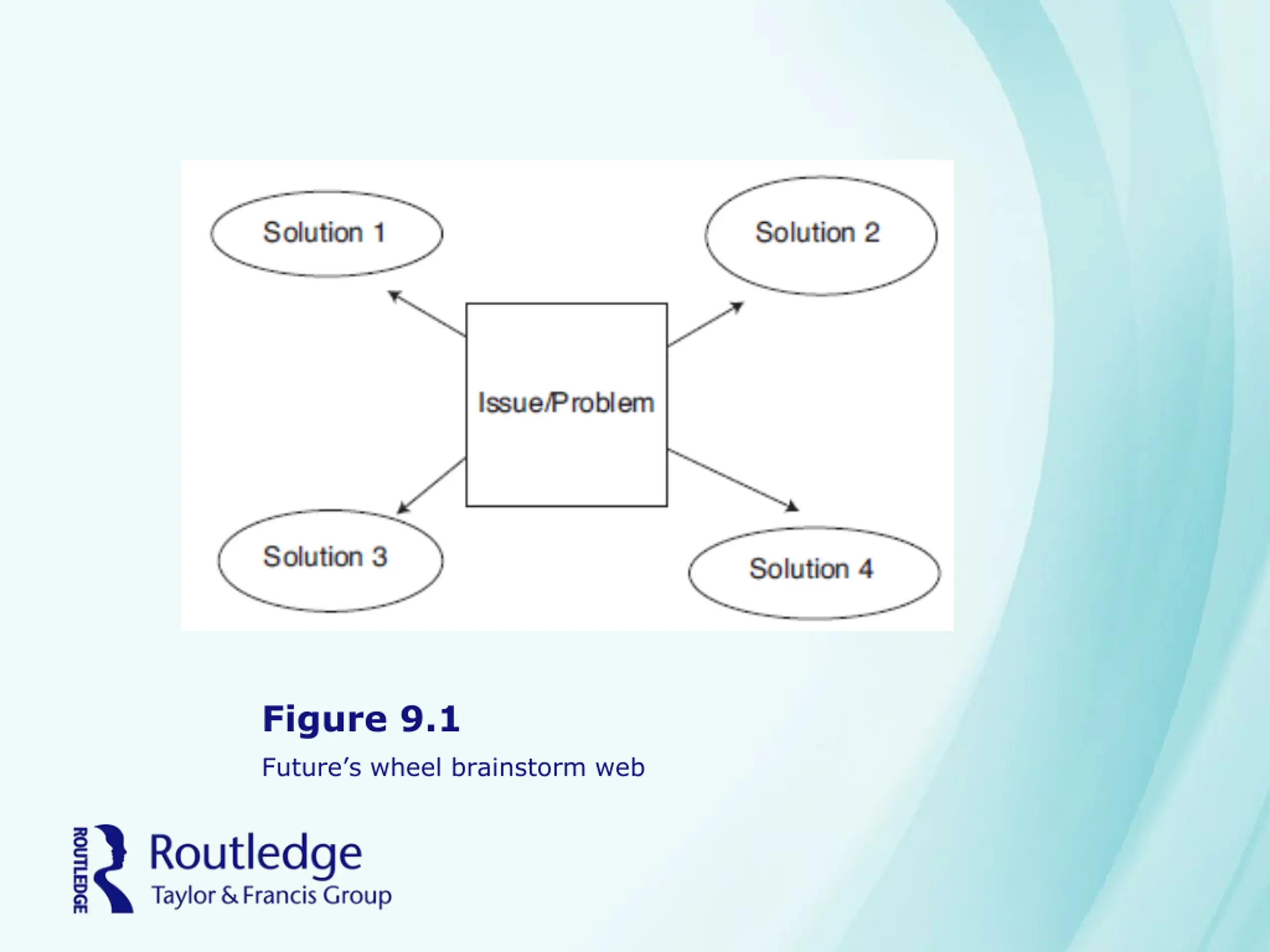 Solution 1

Solution 2

Issue/Problem

Solution 3

Solution 4

Figure 9.1

Future’s wheel brainstorm web

ROUTLEDGE

Routledge
Taylor & Francis Group